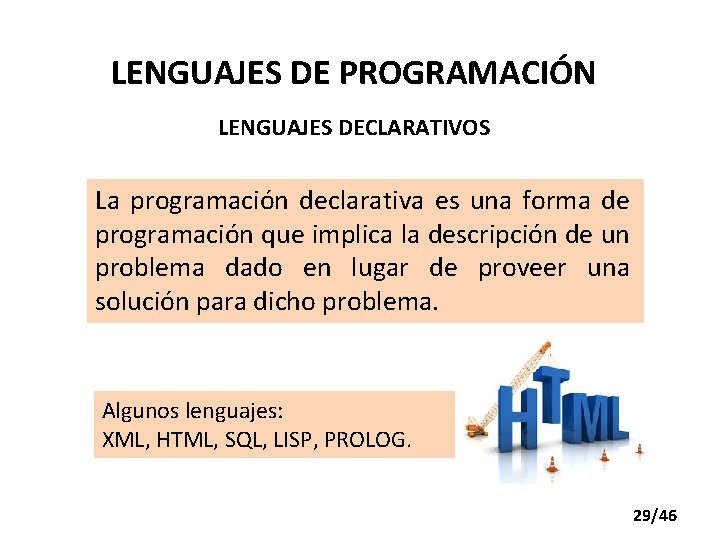 LENGUAJES DE PROGRAMACIÓN

LENGUAJES DECLARATIVOS

La programación declarativa es una forma de programación que implica la descripción de un problema dado en lugar de proveer una solución para dicho problema.

Algunos lenguajes:
XML, HTML, SQL, LISP, PROLOG.

HTML

29/46